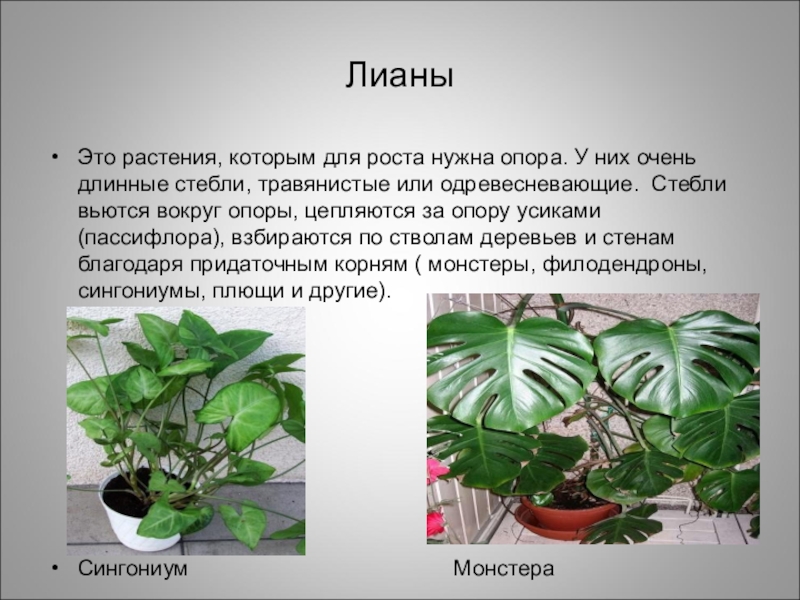 Лианы

• Это растения, которым для роста нужна опора. У них очень длинные стебли, травянистые или одревесневающие. Стебли вьются вокруг опоры, цепляются за опору усиками (пассифлора), взбираются по стволам деревьев и стенам благодаря придаточным корням ( монстеры, филодендроны, сингониумы, плющи и другие).

• Сингониум

Монстера